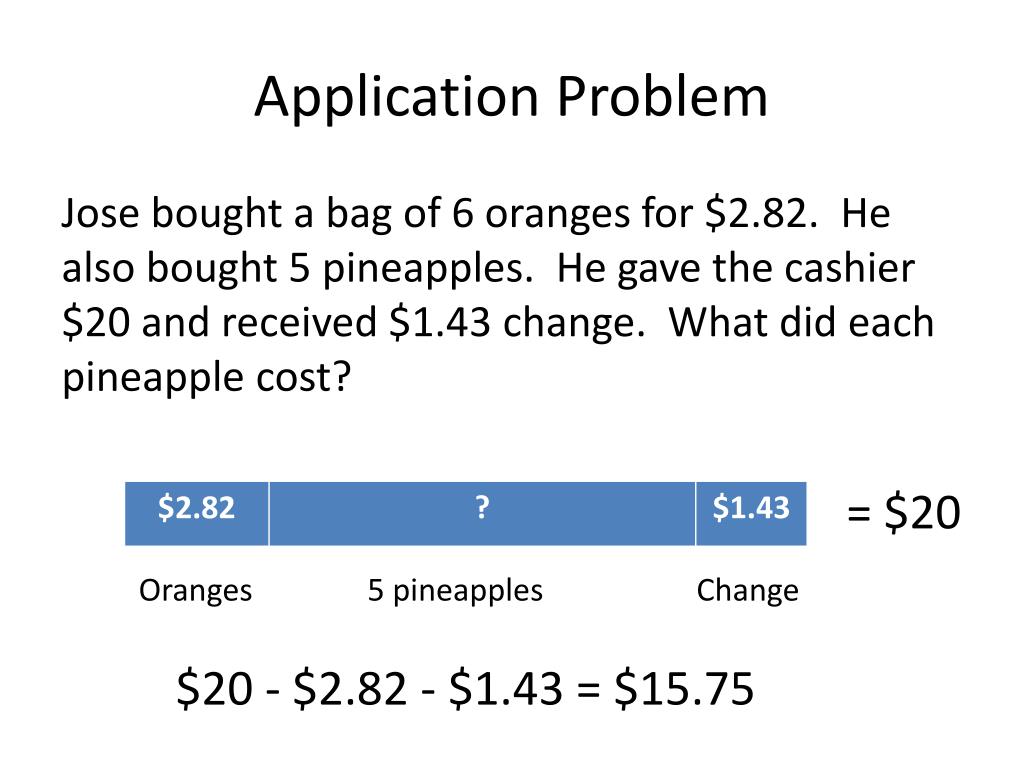 Application Problem

Jose bought a bag of 6 oranges for \$2.82. He also bought 5 pineapples. He gave the cashier \$20 and received \$1.43 change. What did each pineapple cost?

| \$2.82 | ? | \$1.43 |
|---|---|---|

= \$20

Oranges 5 pineapples Change

\$20 - \$2.82 - \$1.43 = \$15.75